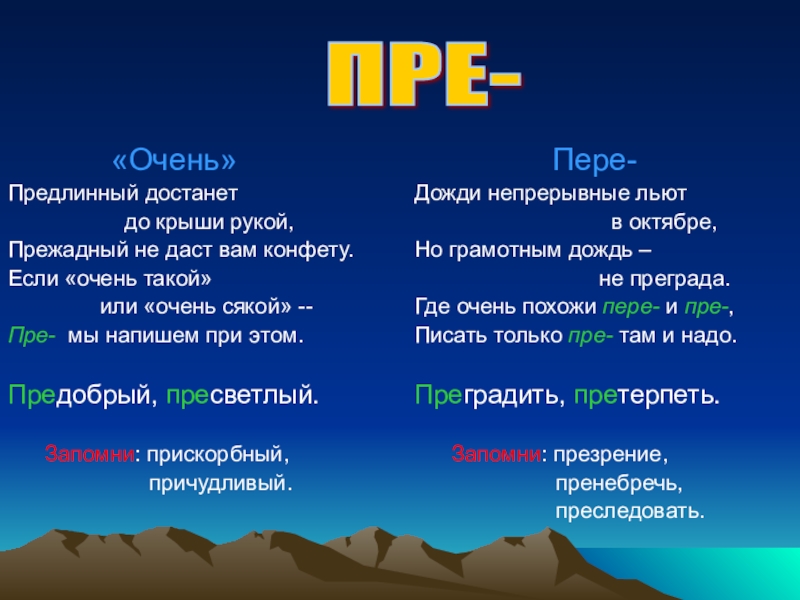 ПРЕ-

«Очень»
Предлинный достанет
до крыши рукой,
Прежадный не даст вам конфету.
Если «очень такой»
или «очень сякой» --
Пре- мы напишем при этом.

Предобрый, пресветлый.

Запомни: прискорбный,
причудливый.

Пере-
Дожди непрерывные льют
в октябре,
Но грамотным дождь –
не преграда.
Где очень похожи пере- и пре-,
Писать только пре- там и надо.

Преградить, претерпеть.

Запомни: презрение,
пренебречь,
преследовать.